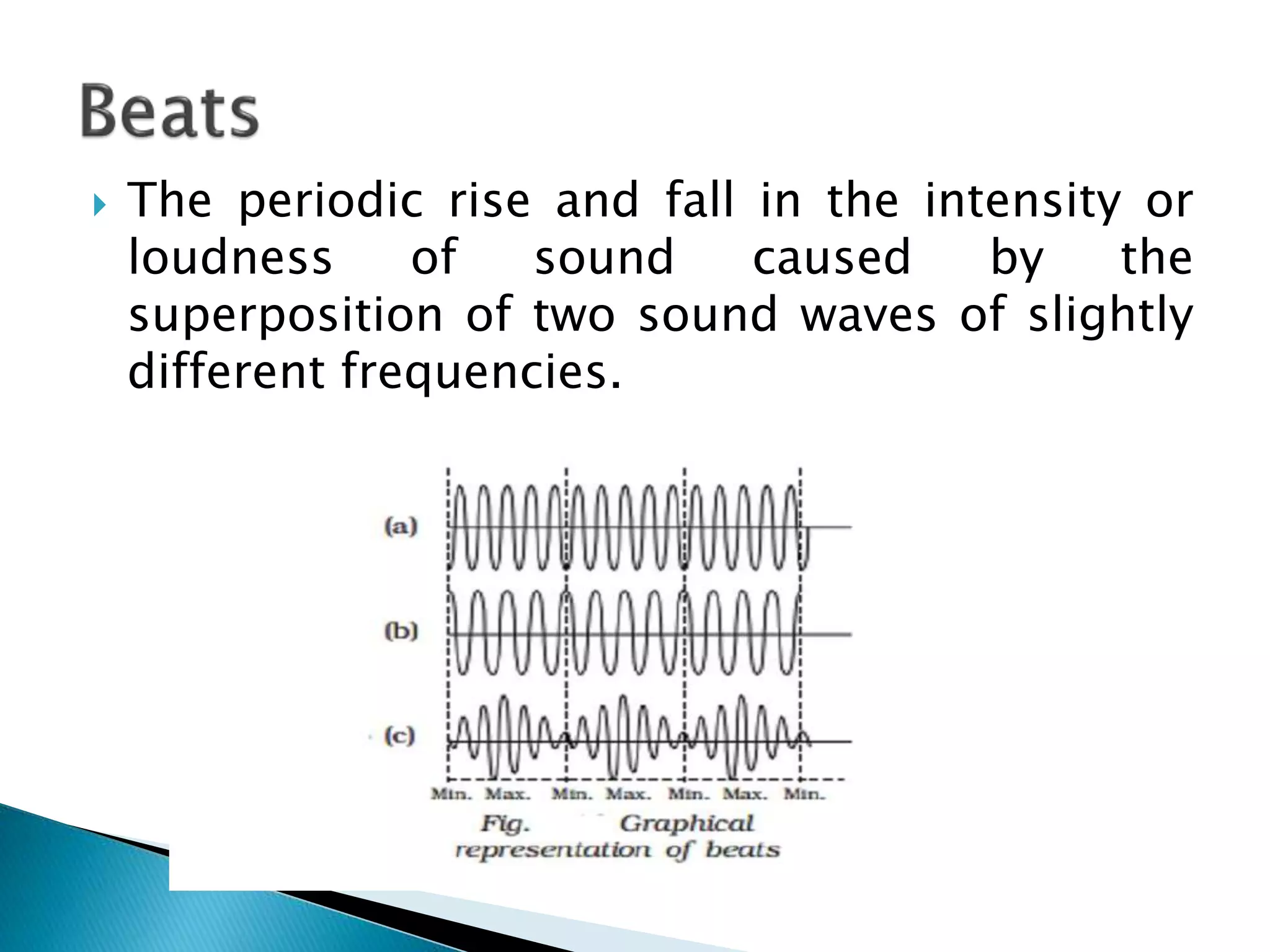 Beats

The periodic rise and fall in the intensity or loudness of sound caused by the superposition of two sound waves of slightly different frequencies.

(a)

(b)

(c)

Min. Max. Min. Max. Min. Max. Min.

Fig. Graphical representation of beats